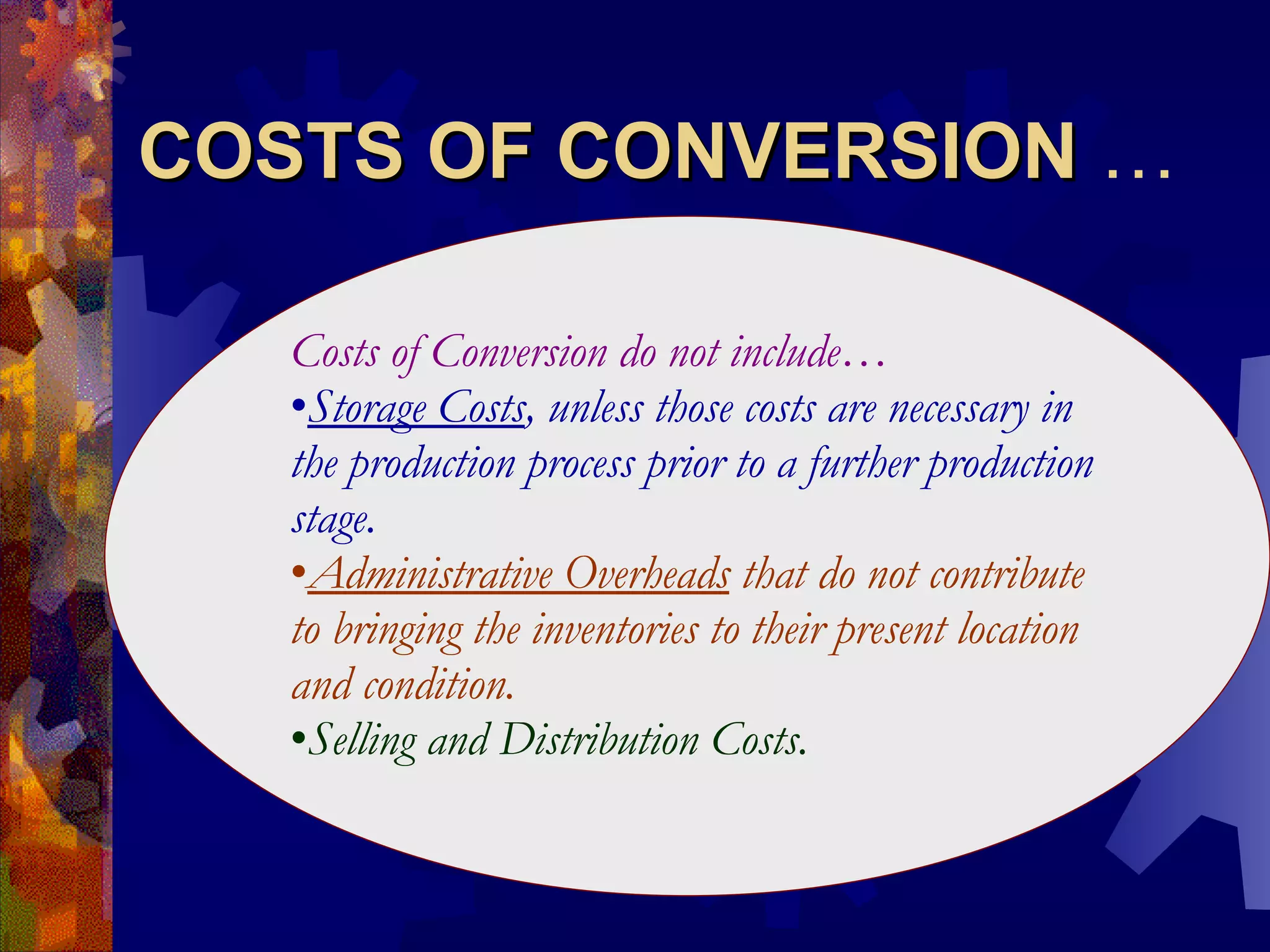 COSTS OF CONVERSION …

Costs of Conversion do not include…

•Storage Costs, unless those costs are necessary in the production process prior to a further production stage.

•Administrative Overheads that do not contribute to bringing the inventories to their present location and condition.

•Selling and Distribution Costs.